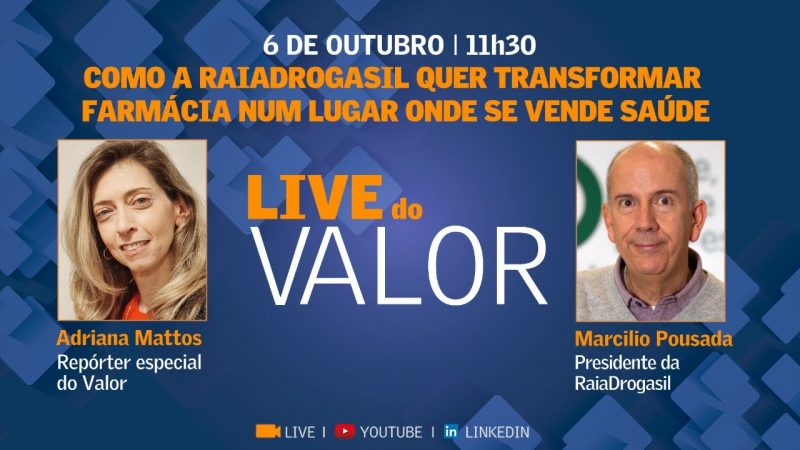 6 DE OUTUBRO | 11h30
COMO A RAIADROGASIL QUER TRANSFORMAR FARMÁCIA NUM LUGAR ONDE SE VENDE SAÚDE

LIVE do VALOR

Adriana Mattos
Repórter especial do Valor

Marcilio Pousada
Presidente da RaiaDrogasil

LIVE | YOUTUBE | in LINKEDIN